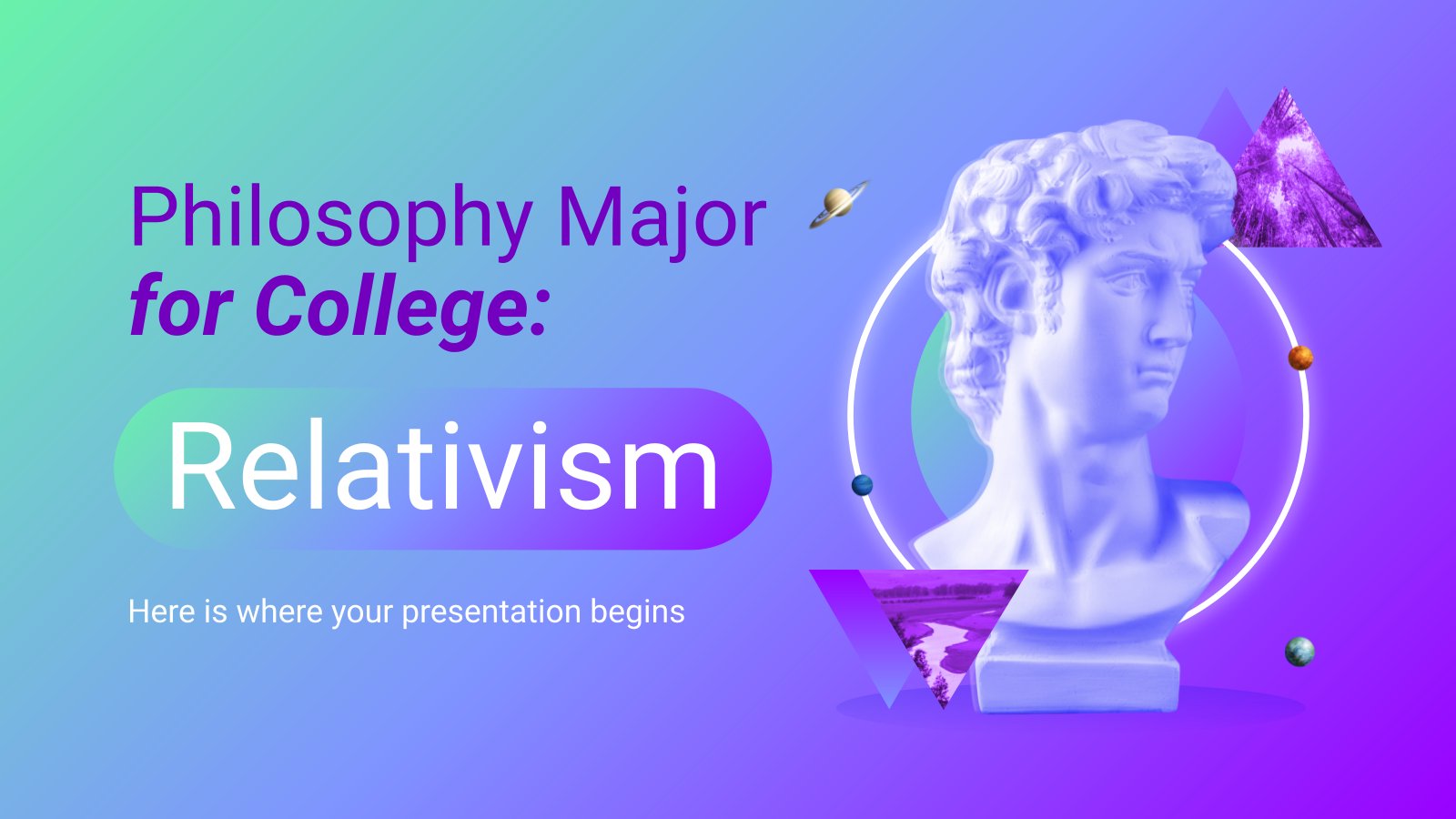 Philosophy Major
for College:

Relativism

Here is where your presentation begins